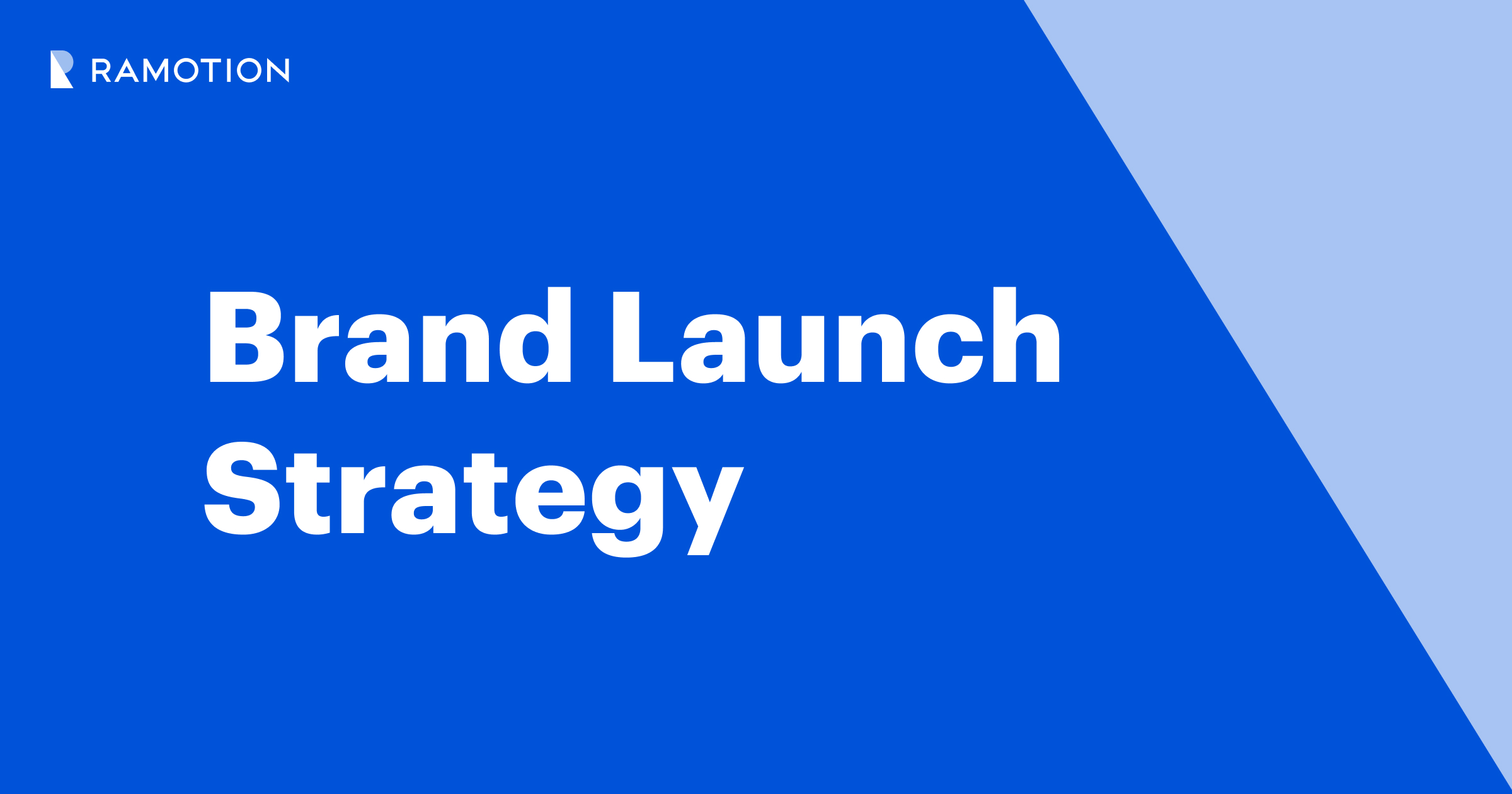 RAMOTION

Brand Launch Strategy